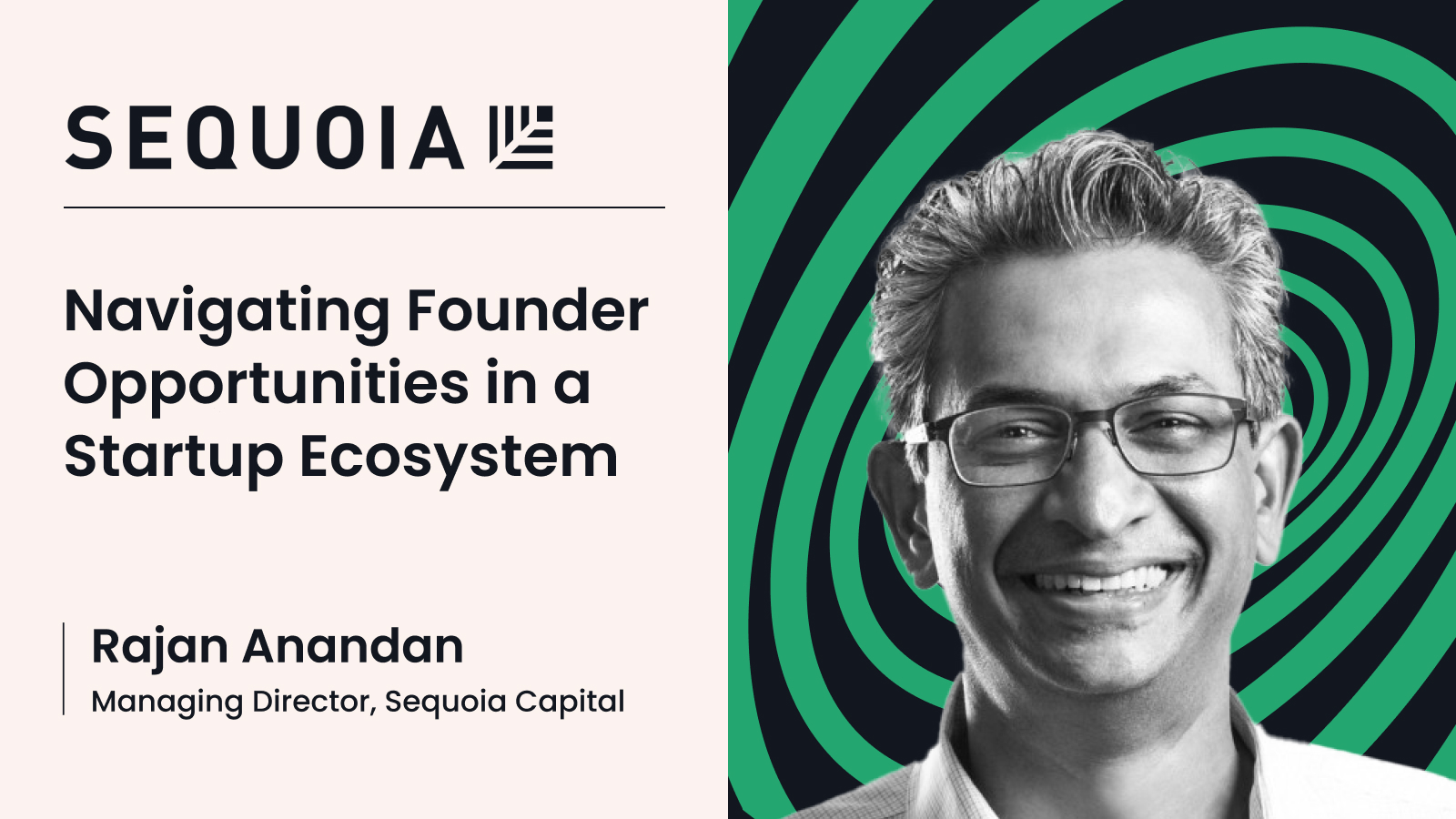 SEQUOIA

Navigating Founder Opportunities in a Startup Ecosystem

Rajan Anandan
Managing Director, Sequoia Capital